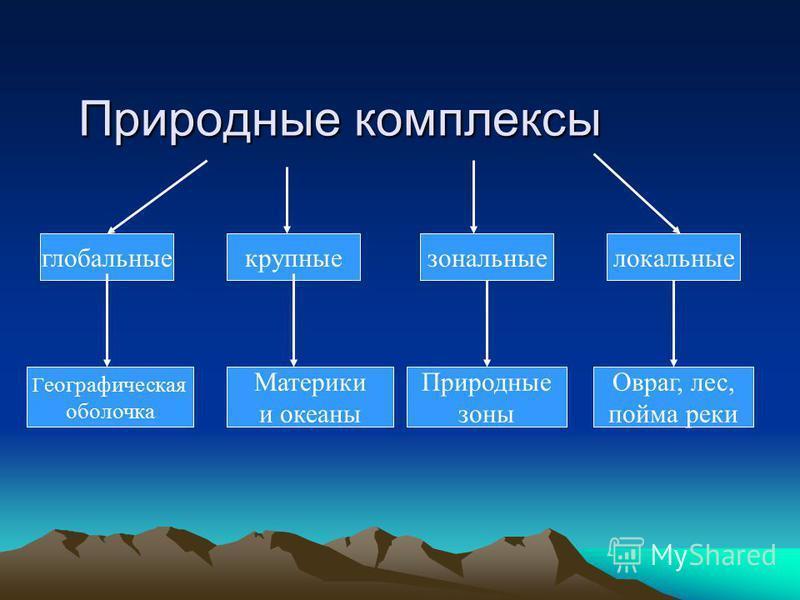 Природные комплексы

глобальные

крупные

зональные

локальные

Географическая оболочка

Материки и океаны

Природные зоны

Овраг, лес, пойма реки

MyShared